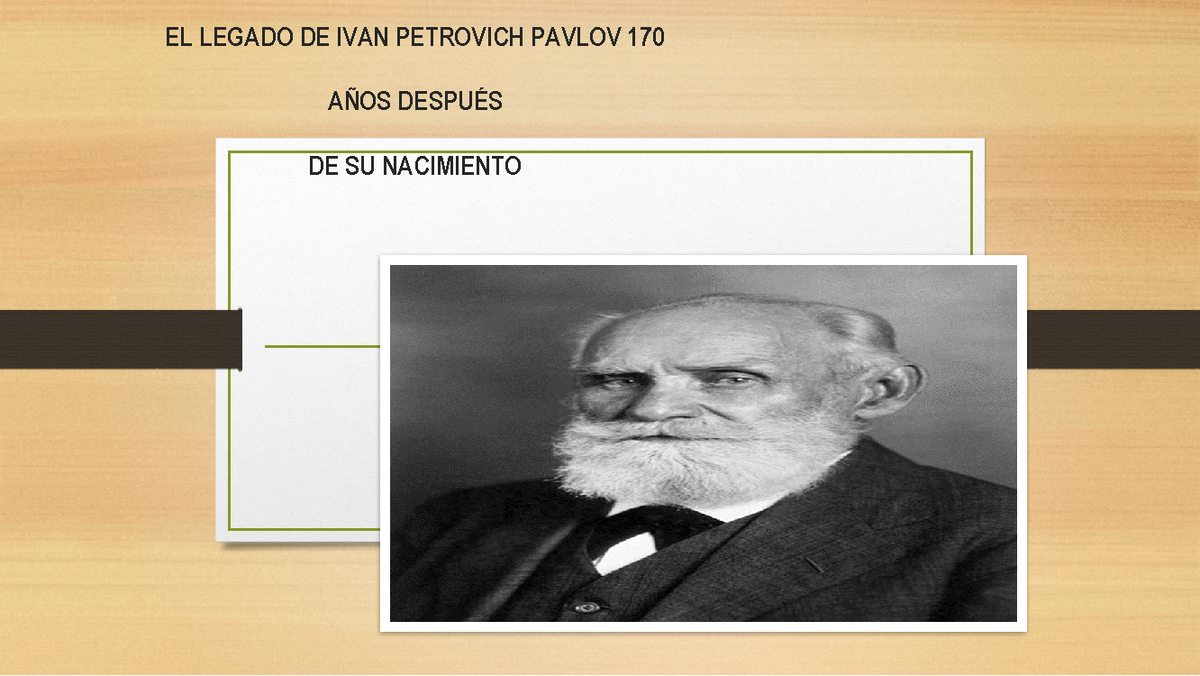 EL LEGADO DE IVAN PETROVICH PAVLOV 170

AÑOS DESPUÉS

DE SU NACIMIENTO